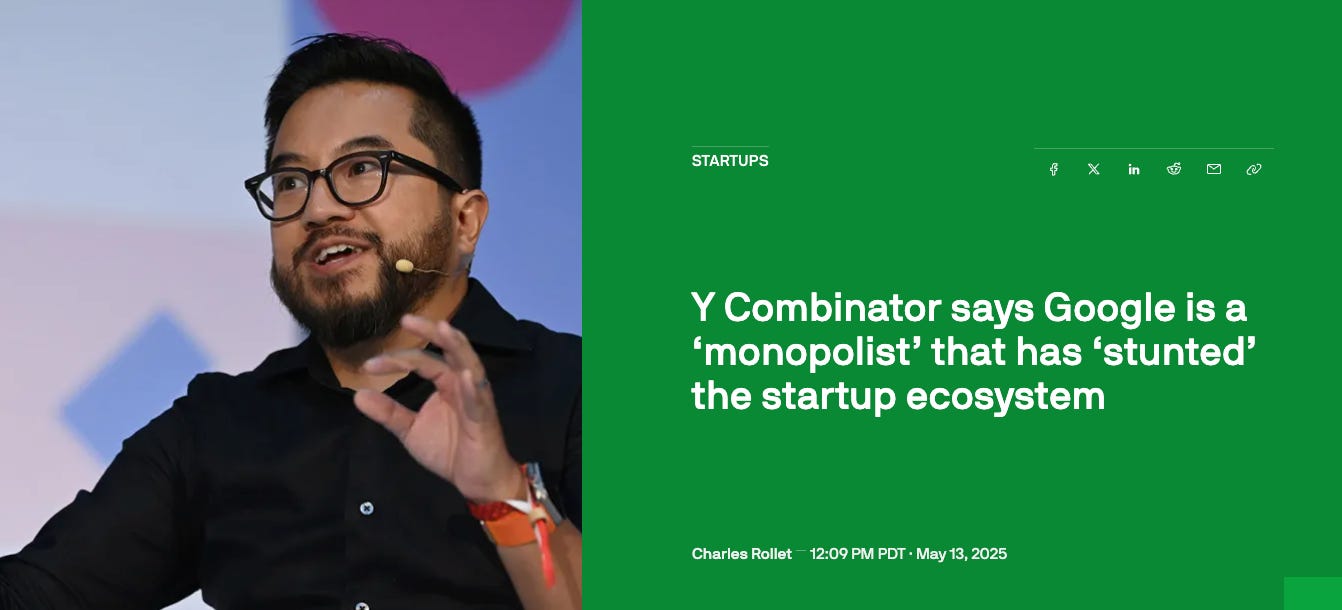 STARTUPS

Y Combinator says Google is a ‘monopolist’ that has ‘stunted’ the startup ecosystem

Charles Rollet — 12:09 PM PDT · May 13, 2025